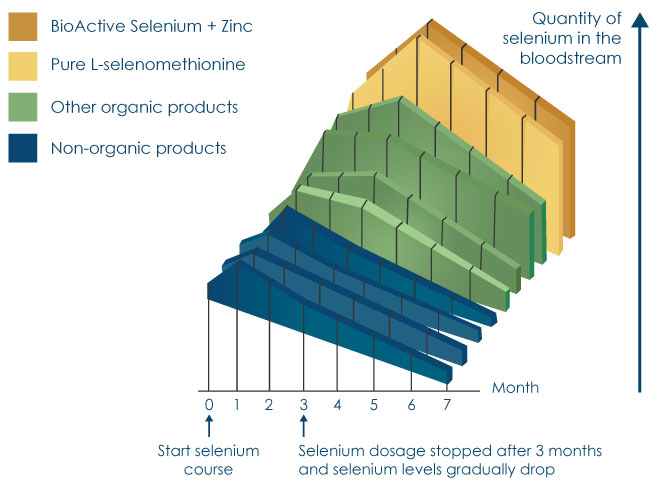 BioActive Selenium + Zinc

Pure L-selenomethionine

Other organic products

Non-organic products

Quantity of selenium in the bloodstream

Month

0 1 2 3 4 5 6 7

Start selenium course

Selenium dosage stopped after 3 months and selenium levels gradually drop